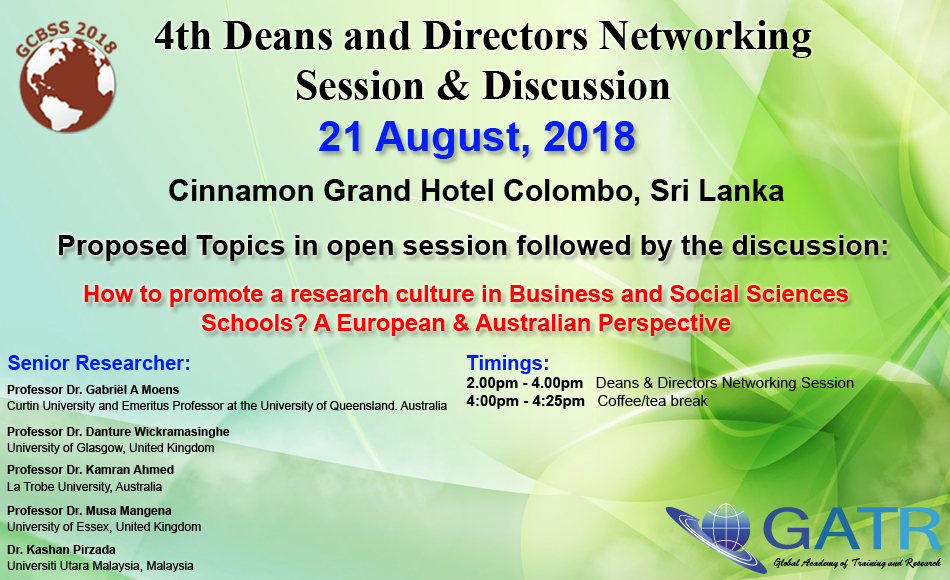 GCBSS 2018

4th Deans and Directors Networking Session & Discussion

21 August, 2018

Cinnamon Grand Hotel Colombo, Sri Lanka

Proposed Topics in open session followed by the discussion:

How to promote a research culture in Business and Social Sciences Schools? A European & Australian Perspective

Senior Researcher:

Professor Dr. Gabriël A Moens
Curtin University and Emeritus Professor at the University of Queensland. Australia

Professor Dr. Danture Wickramasinghe
University of Glasgow, United Kingdom

Professor Dr. Kamran Ahmed
La Trobe University, Australia

Professor Dr. Musa Mangena
University of Essex, United Kingdom

Dr. Kashan Pirzada
Universiti Utara Malaysia, Malaysia

Timings:
2.00pm - 4.00pm Deans & Directors Networking Session
4:00pm - 4:25pm Coffee/tea break

GATR
Global Academy of Training and Research